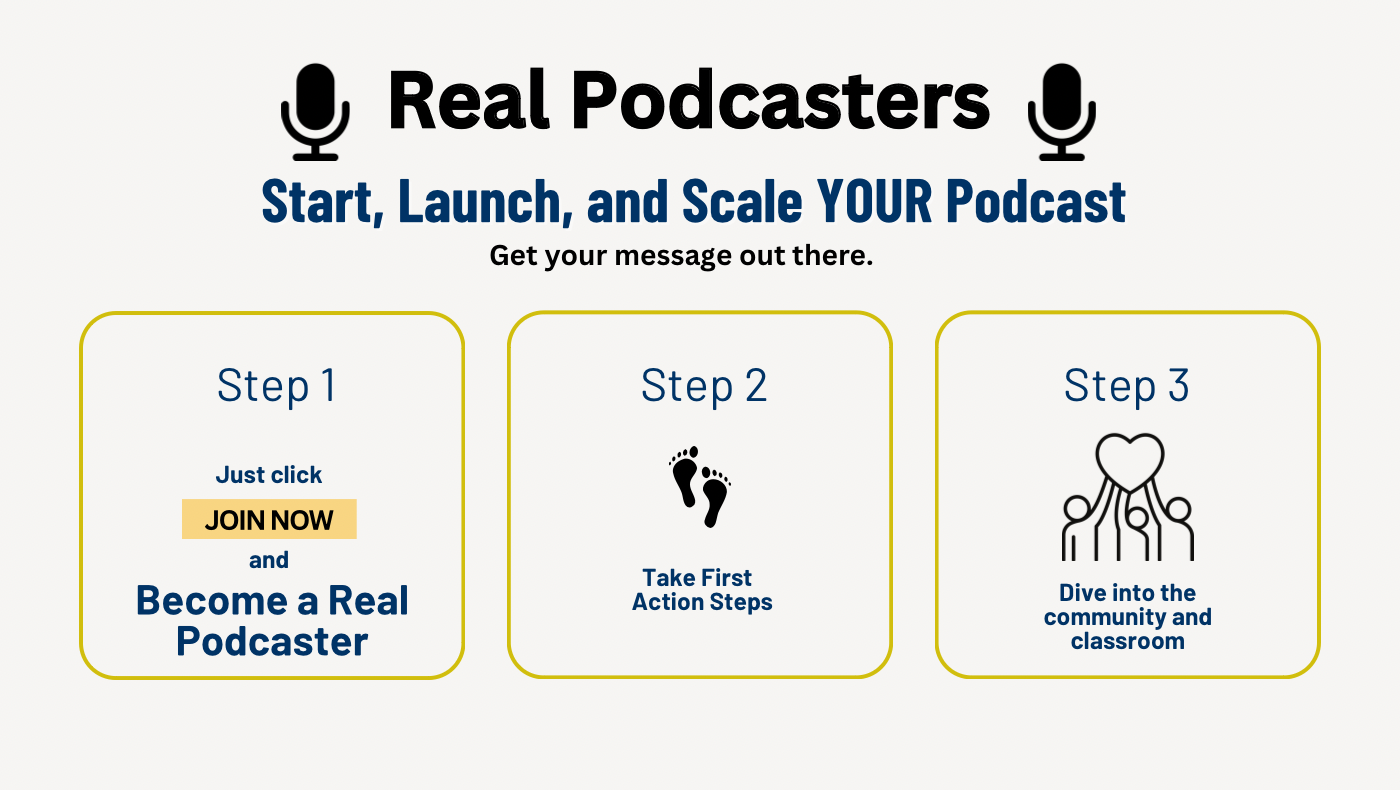 Real Podcasters

Start, Launch, and Scale YOUR Podcast

Get your message out there.

Step 1

Just click

JOIN NOW

and

Become a Real Podcaster

Step 2

Take First Action Steps

Step 3

Dive into the community and classroom